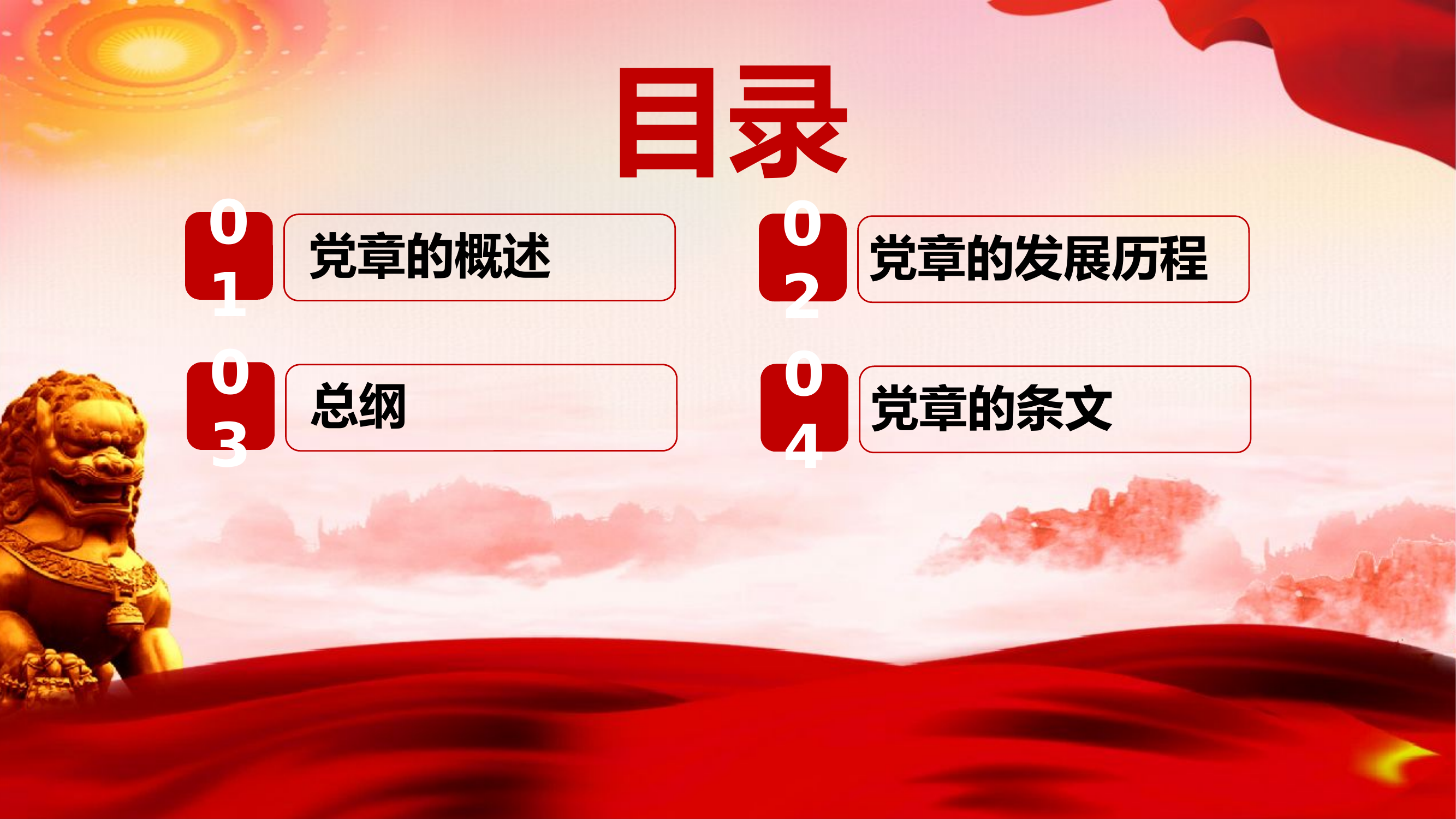 目录

01 党章的概述

02 党章的发展历程

03 总纲

04 党章的条文